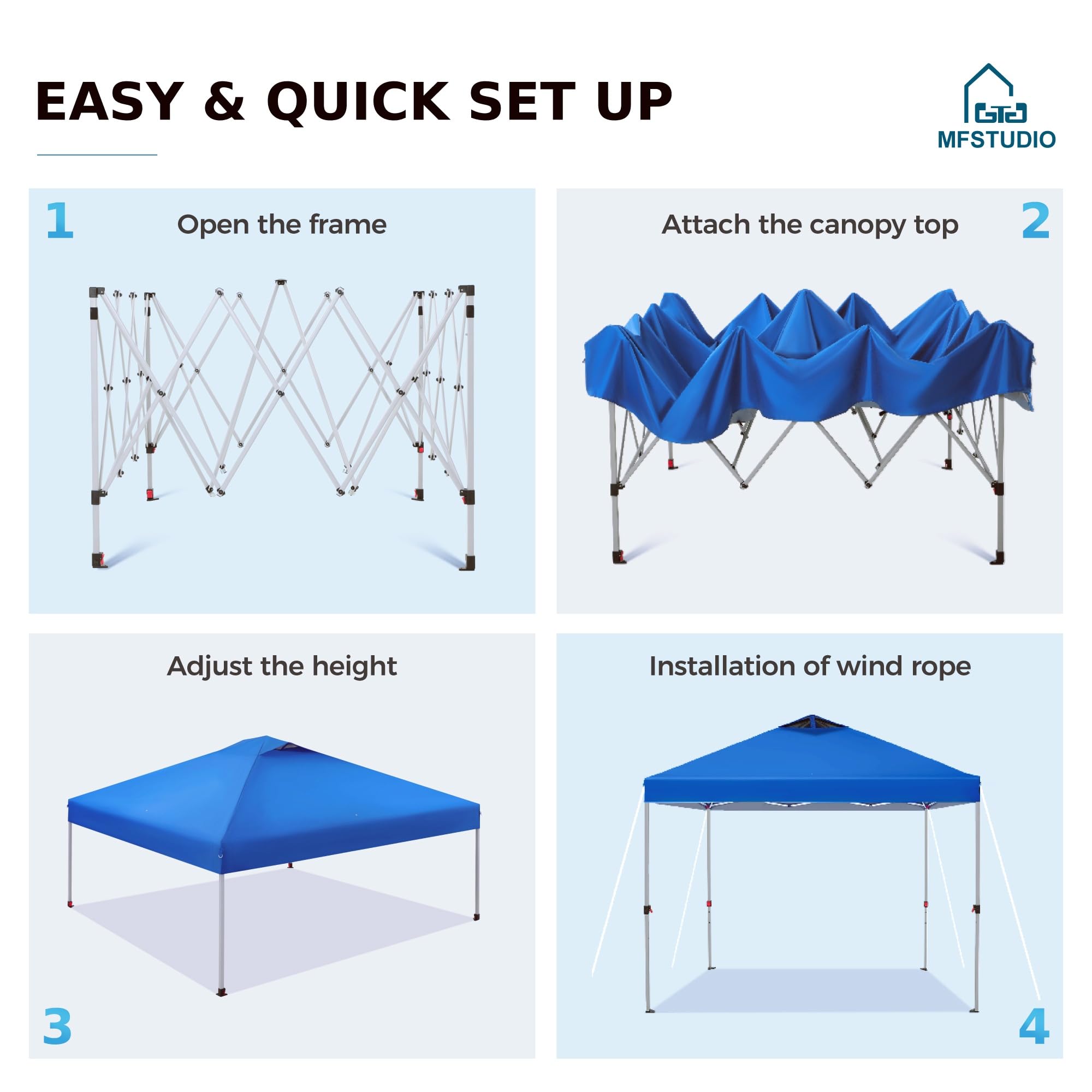 EASY & QUICK SET UP

MFSTUDIO

1 Open the frame

Attach the canopy top 2

Adjust the height

3

Installation of wind rope

4